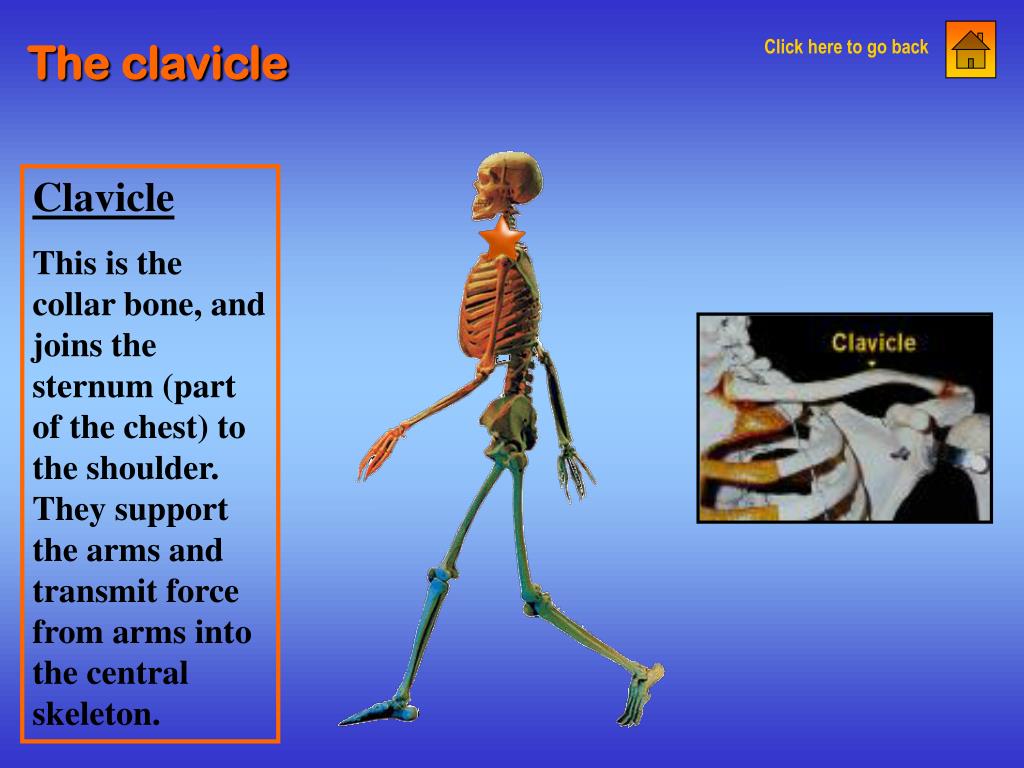 The clavicle

Click here to go back

Clavicle

This is the collar bone, and joins the sternum (part of the chest) to the shoulder. They support the arms and transmit force from arms into the central skeleton.

Clavicle